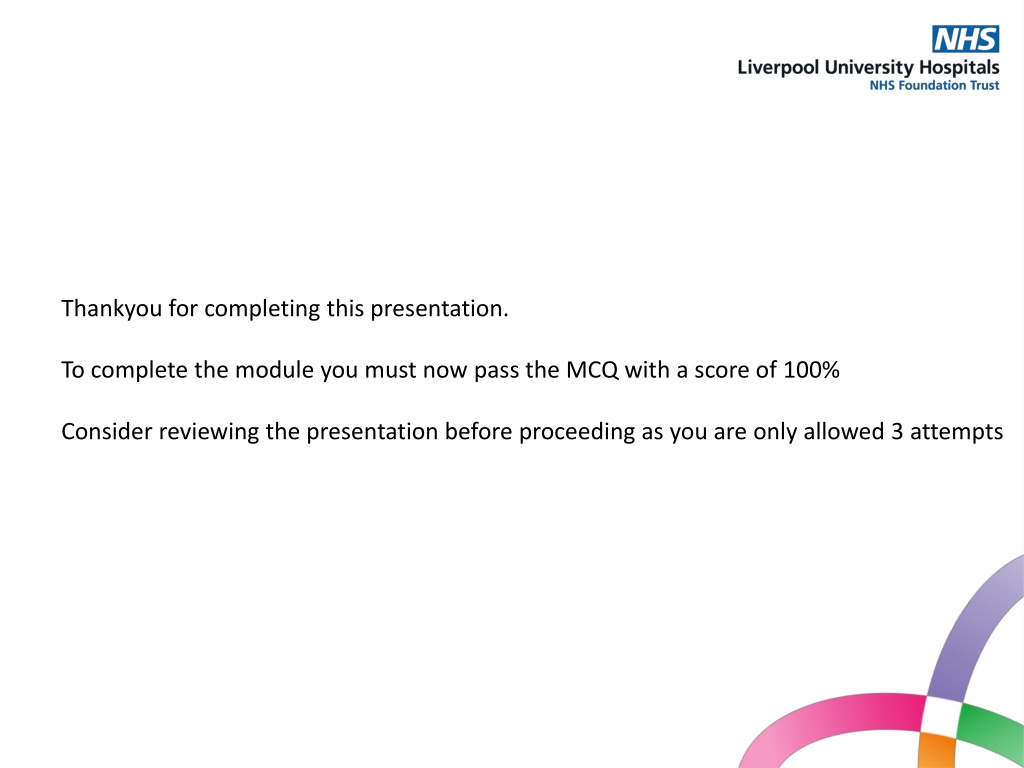 NHS
Liverpool University Hospitals
NHS Foundation Trust

Thankyou for completing this presentation.

To complete the module you must now pass the MCQ with a score of 100%

Consider reviewing the presentation before proceeding as you are only allowed 3 attempts